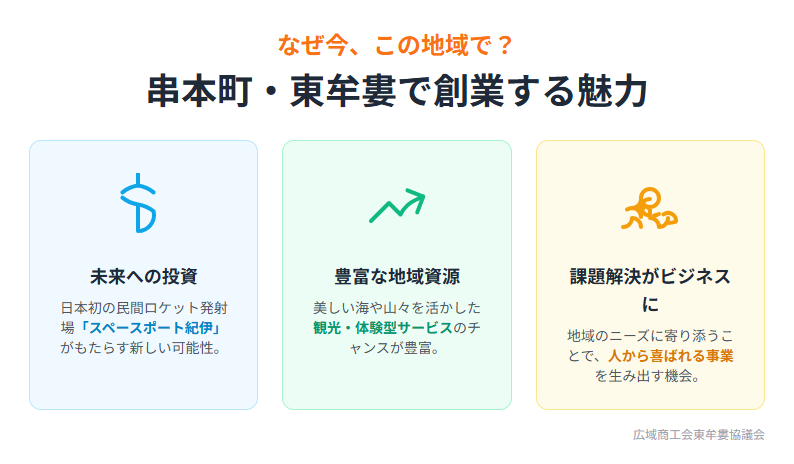 なぜ今、この地域で？

串本町・東牟婁で創業する魅力

未来への投資

日本初の民間ロケット発射場「スペースポート紀伊」がもたらす新しい可能性。

豊富な地域資源

美しい海や山々を活かした観光・体験型サービスのチャンスが豊富。

課題解決がビジネスに

地域のニーズに寄り添うことで、人から喜ばれる事業を生み出す機会。

広域商工会東牟婁協議会